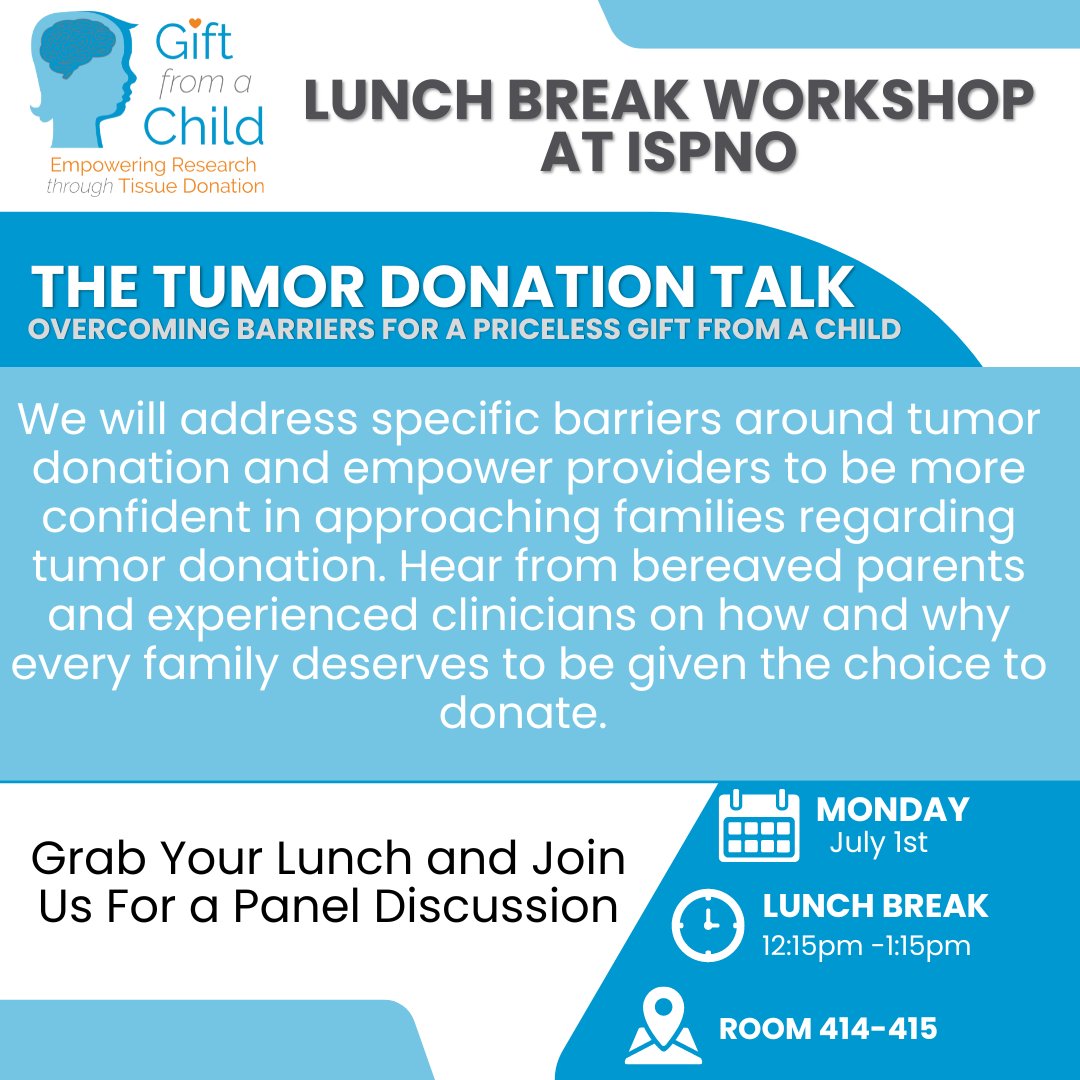 Gift from a Child
Empowering Research through Tissue Donation

LUNCH BREAK WORKSHOP AT ISPNO

THE TUMOR DONATION TALK
OVERCOMING BARRIERS FOR A PRICELESS GIFT FROM A CHILD

We will address specific barriers around tumor donation and empower providers to be more confident in approaching families regarding tumor donation. Hear from bereaved parents and experienced clinicians on how and why every family deserves to be given the choice to donate.

Grab Your Lunch and Join Us For a Panel Discussion

MONDAY
July 1st

LUNCH BREAK
12:15pm -1:15pm

ROOM 414-415